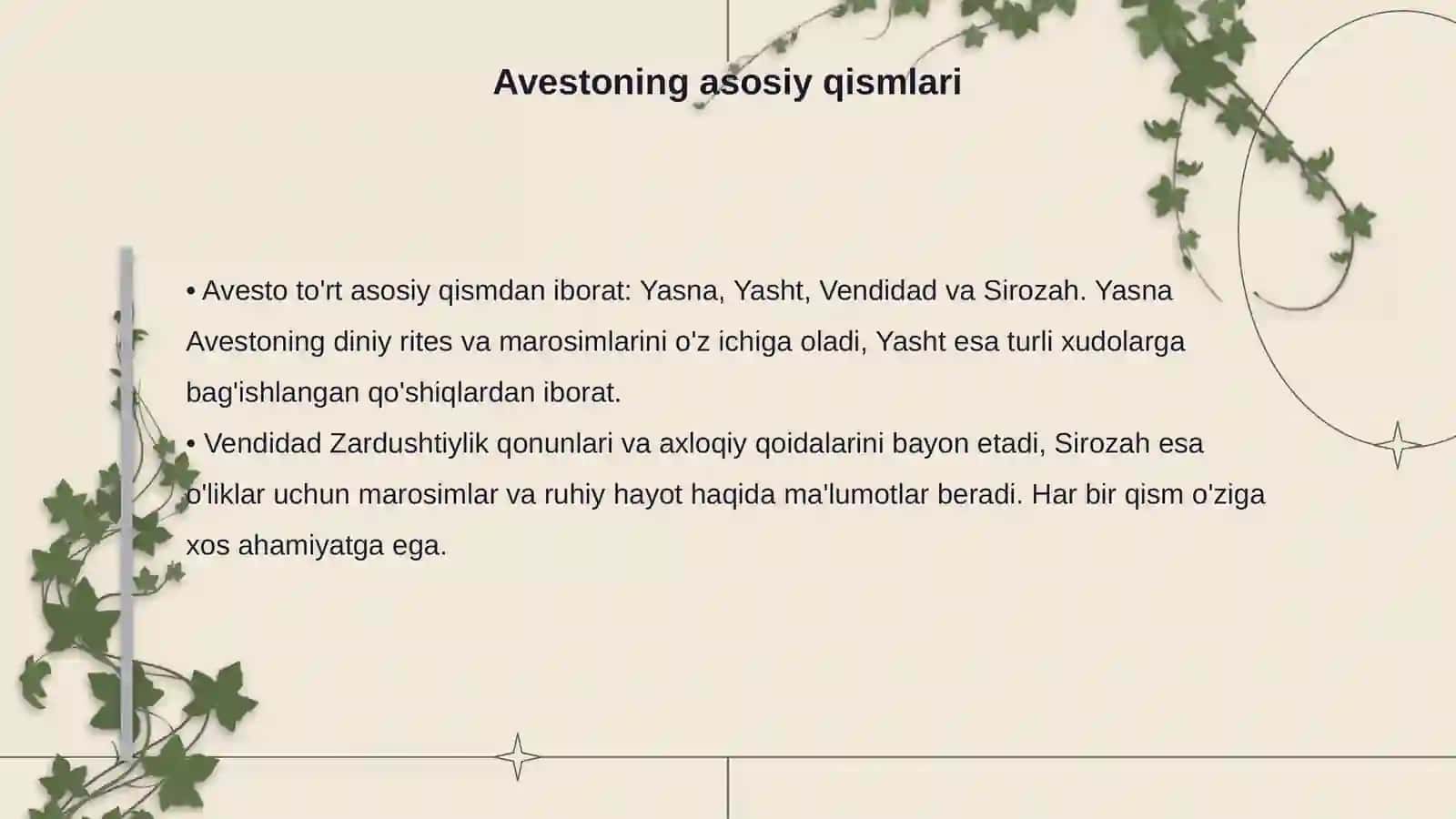 Avestoning asosiy qismlari

• Avesto to'rt asosiy qismdan iborat: Yasna, Yasht, Vendidad va Sirozah. Yasna Avestoning diniy rites va marosimlarini o'z ichiga oladi, Yasht esa turli xudolarga bag'ishlangan qo'shiqlardan iborat.
• Vendidad Zardushtiylik qonunlari va axloqiy qoidalarini bayon etadi, Sirozah esa o'liklar uchun marosimlar va ruhiy hayot haqida ma'lumotlar beradi. Har bir qism o'ziga xos ahamiyatga ega.